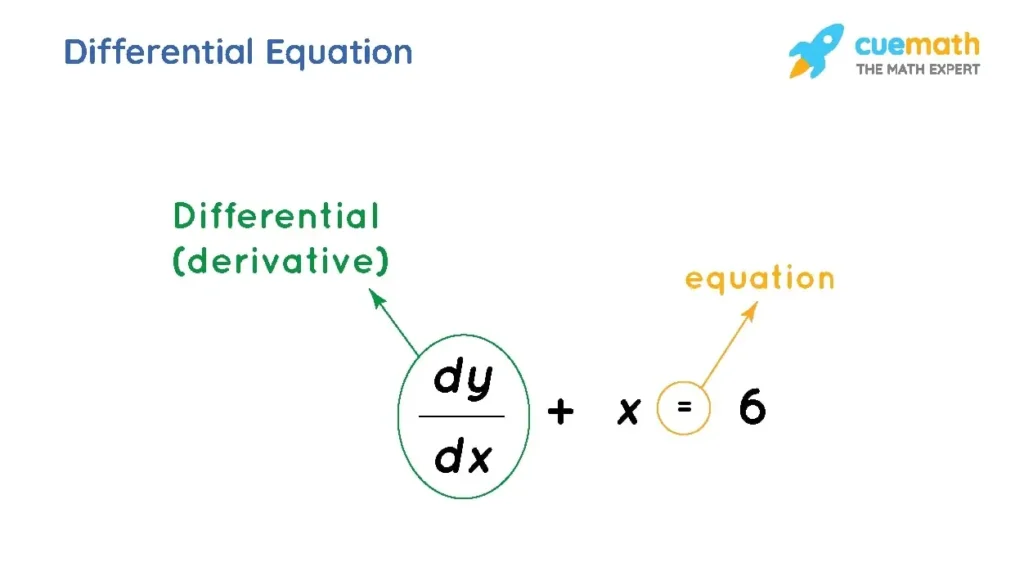 Differential Equation

cuemath
THE MATH EXPERT

Differential (derivative)

equation

$\frac{dy}{dx} + x = 6$